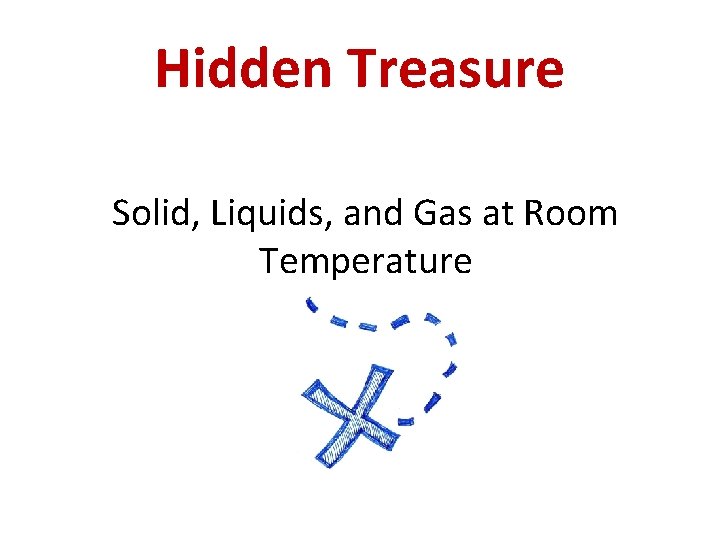 Hidden Treasure

Solid, Liquids, and Gas at Room Temperature